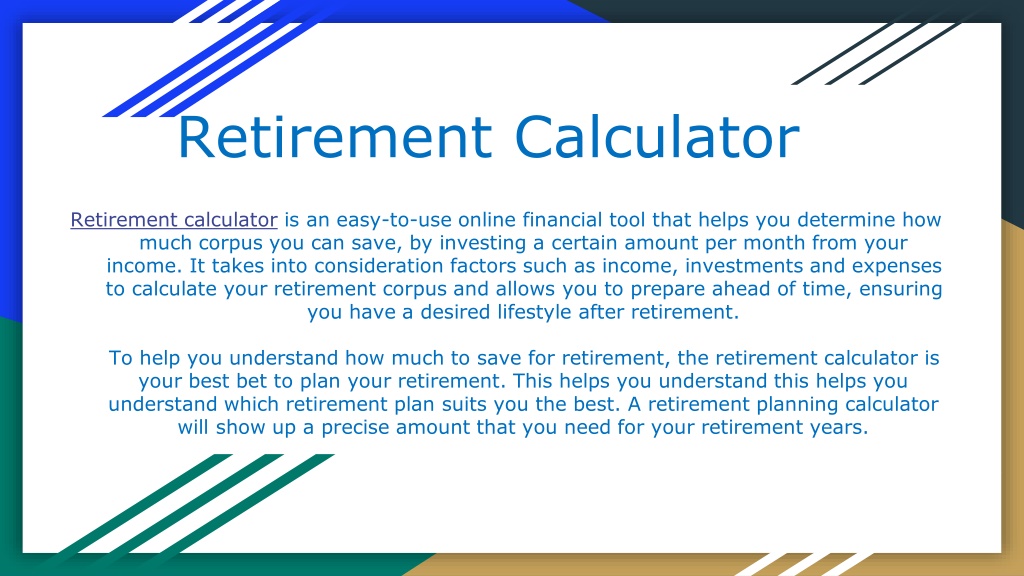 Retirement Calculator

Retirement calculator is an easy-to-use online financial tool that helps you determine how much corpus you can save, by investing a certain amount per month from your income. It takes into consideration factors such as income, investments and expenses to calculate your retirement corpus and allows you to prepare ahead of time, ensuring you have a desired lifestyle after retirement.

To help you understand how much to save for retirement, the retirement calculator is your best bet to plan your retirement. This helps you understand this helps you understand which retirement plan suits you the best. A retirement planning calculator will show up a precise amount that you need for your retirement years.